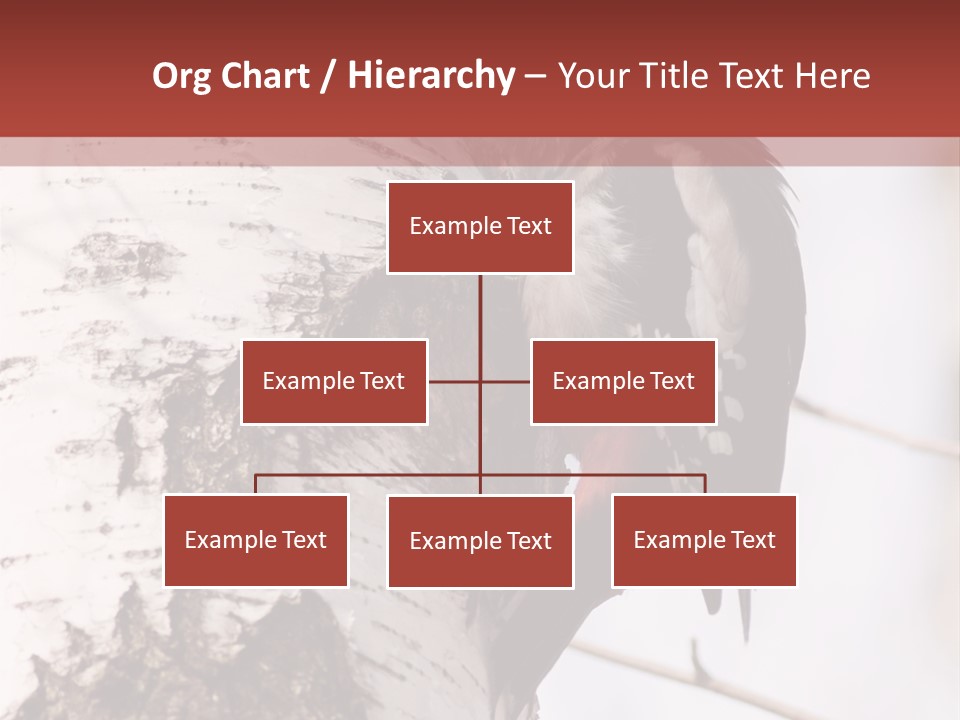 Org Chart / Hierarchy – Your Title Text Here

Example Text

Example Text

Example Text

Example Text

Example Text

Example Text